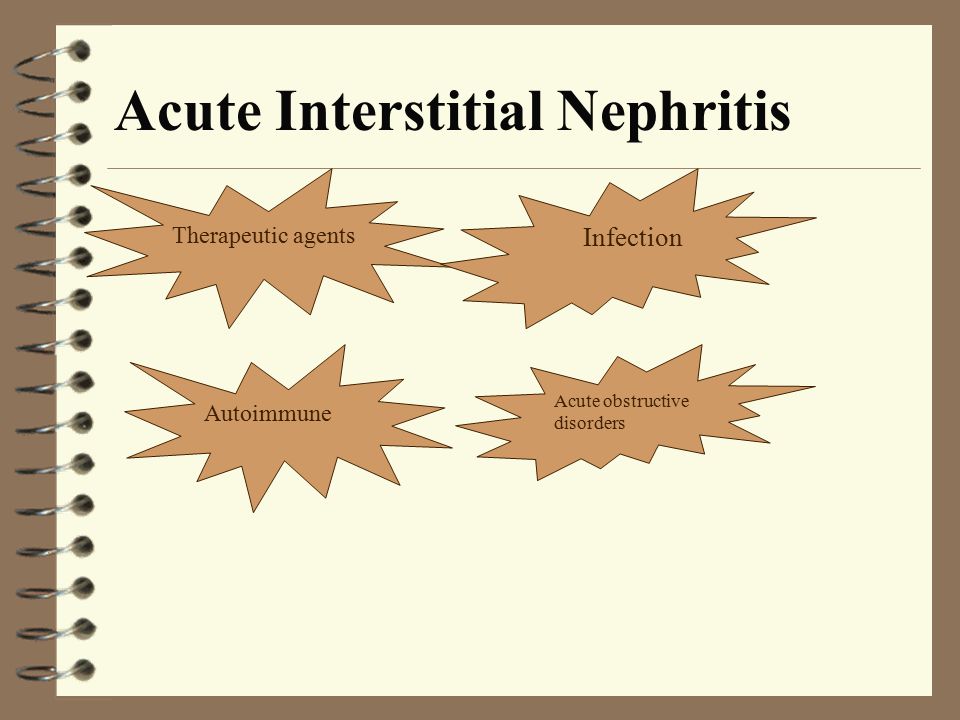 Acute Interstitial Nephritis

Therapeutic agents

Infection

Autoimmune

Acute obstructive disorders